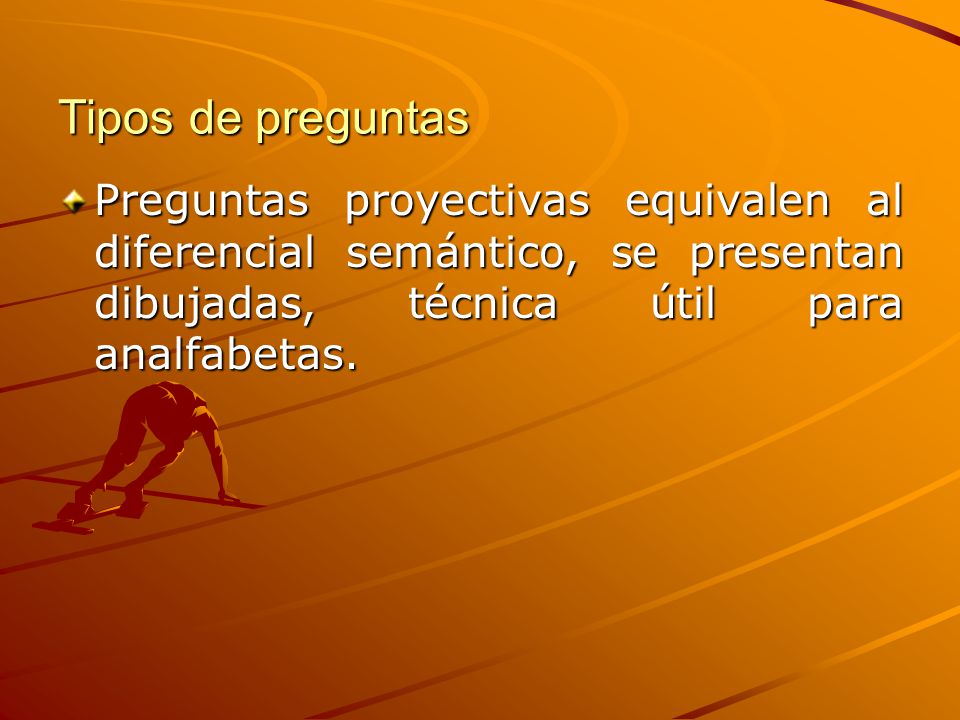 Tipos de preguntas

Preguntas proyectivas equivalen al diferencial semántico, se presentan dibujadas, técnica útil para analfabetas.